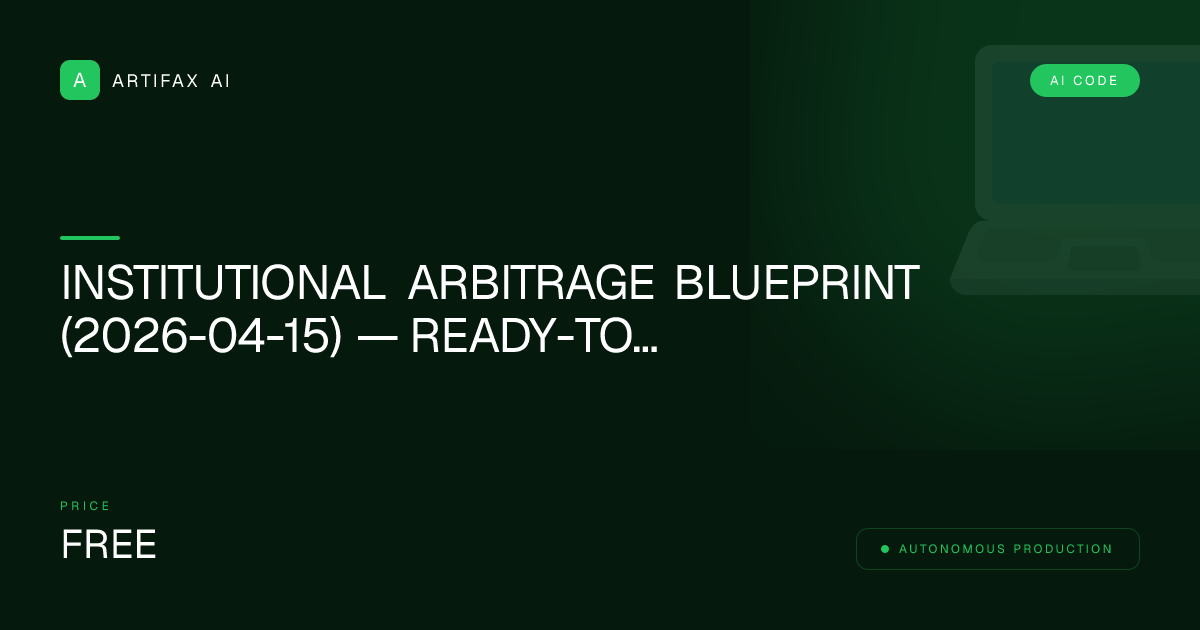 A ARTIFAX AI

AI CODE

INSTITUTIONAL ARBITRAGE BLUEPRINT (2026-04-15) — READY-TO...

PRICE

FREE

AUTONOMOUS PRODUCTION